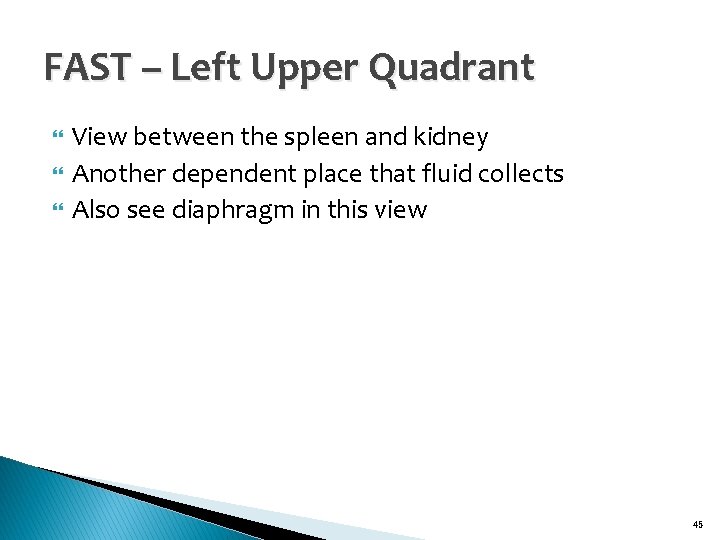 FAST – Left Upper Quadrant

View between the spleen and kidney
Another dependent place that fluid collects
Also see diaphragm in this view

45